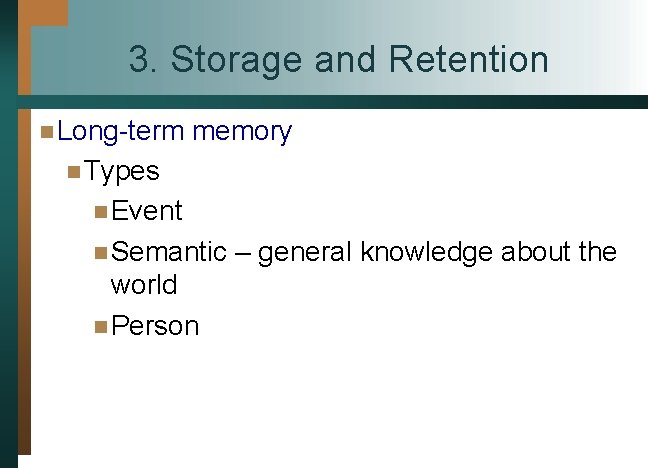 3. Storage and Retention

Long-term memory

Types

Event

Semantic – general knowledge about the world

Person